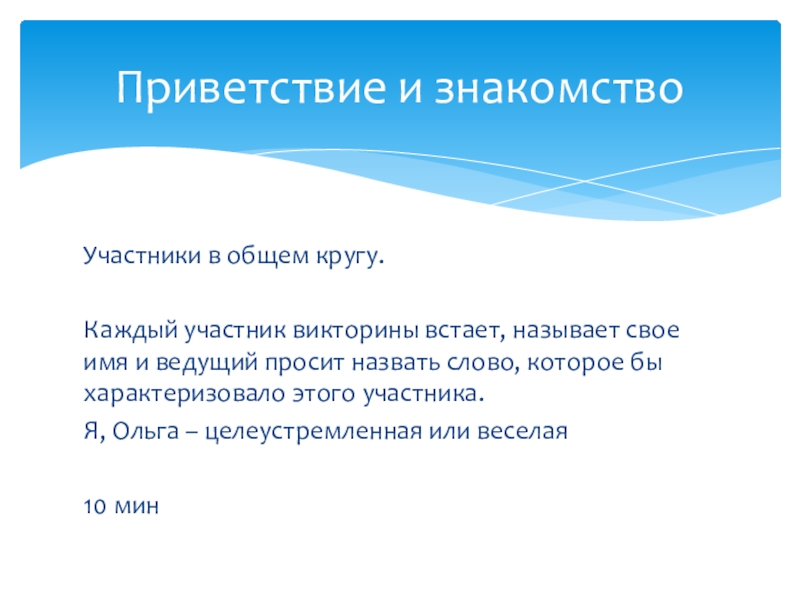 Приветствие и знакомство

Участники в общем кругу.

Каждый участник викторины встает, называет свое имя и ведущий просит назвать слово, которое бы характеризовало этого участника.

Я, Ольга – целеустремленная или веселая

10 мин